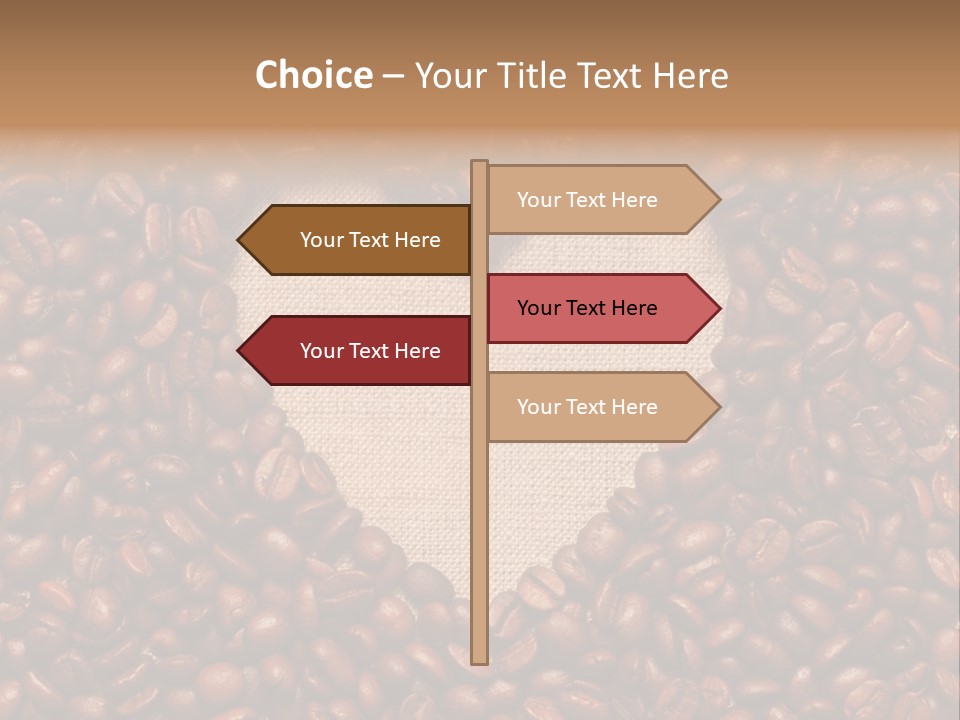 Choice – Your Title Text Here

Your Text Here

Your Text Here

Your Text Here

Your Text Here

Your Text Here